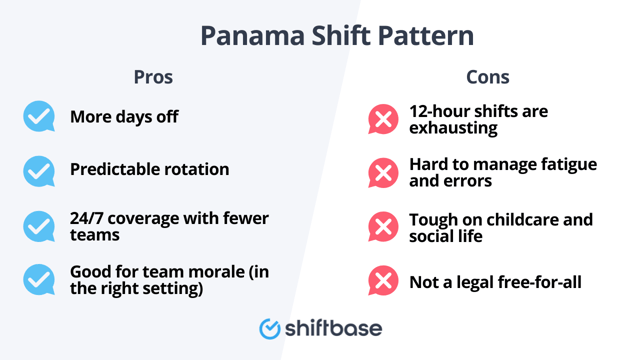 Panama Shift Pattern

Pros

More days off

Predictable rotation

24/7 coverage with fewer teams

Good for team morale (in the right setting)

Cons

12-hour shifts are exhausting

Hard to manage fatigue and errors

Tough on childcare and social life

Not a legal free-for-all

shiftbase